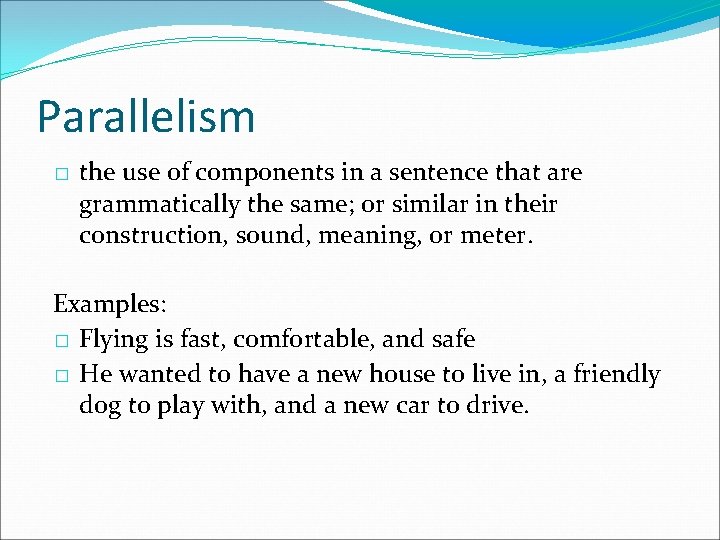 Parallelism

□ the use of components in a sentence that are grammatically the same; or similar in their construction, sound, meaning, or meter.

Examples:
□ Flying is fast, comfortable, and safe
□ He wanted to have a new house to live in, a friendly dog to play with, and a new car to drive.